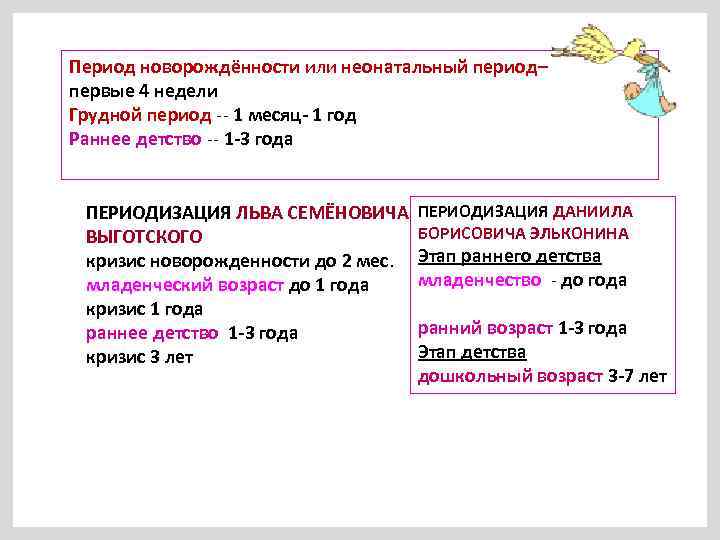 Период новорождённости или неонатальный период– первые 4 недели
Грудной период -- 1 месяц- 1 год
Раннее детство -- 1-3 года

ПЕРИОДИЗАЦИЯ ЛЬВА СЕМЁНОВИЧА ВЫГОТСКОГО
кризис новорожденности до 2 мес.
младенческий возраст до 1 года
кризис 1 года
раннее детство 1-3 года
кризис 3 лет

ПЕРИОДИЗАЦИЯ ДАНИИЛА БОРИСОВИЧА ЭЛЬКОНИНА
Этап раннего детства
младенчество - до года

ранний возраст 1-3 года
Этап детства
дошкольный возраст 3-7 лет